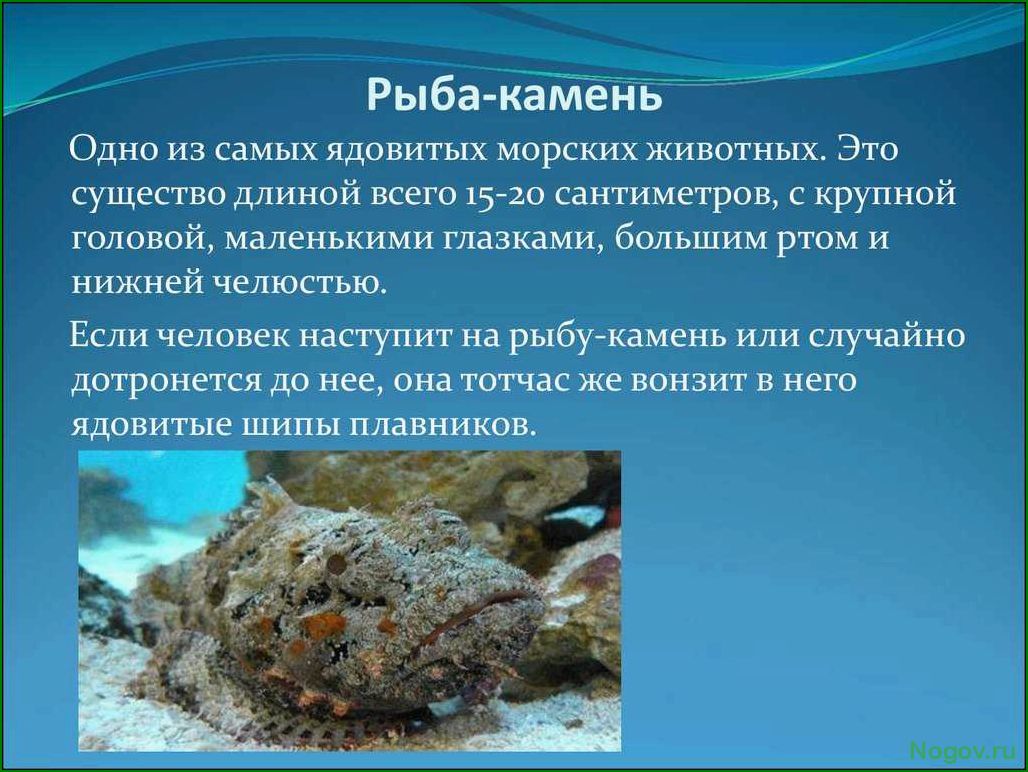 Рыба-камень

Одно из самых ядовитых морских животных. Это существо длиной всего 15-20 сантиметров, с крупной головой, маленькими глазками, большим ртом и нижней челюстью.

Если человек наступит на рыбу-камень или случайно дотронется до нее, она тотчас же вонзит в него ядовитые шипы плавников.

Nogov.ru